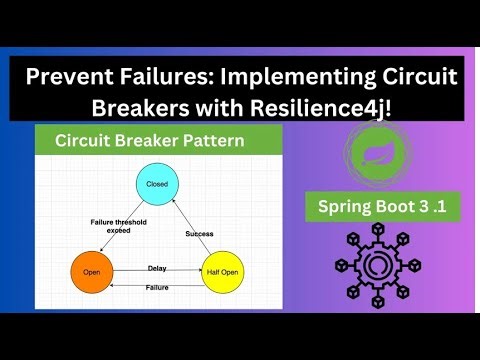 Prevent Failures: Implementing Circuit Breakers with Resilience4j!

Circuit Breaker Pattern

Closed

Failure threshold exceed

Success

Open

Delay

Half Open

Failure

Spring Boot 3 .1